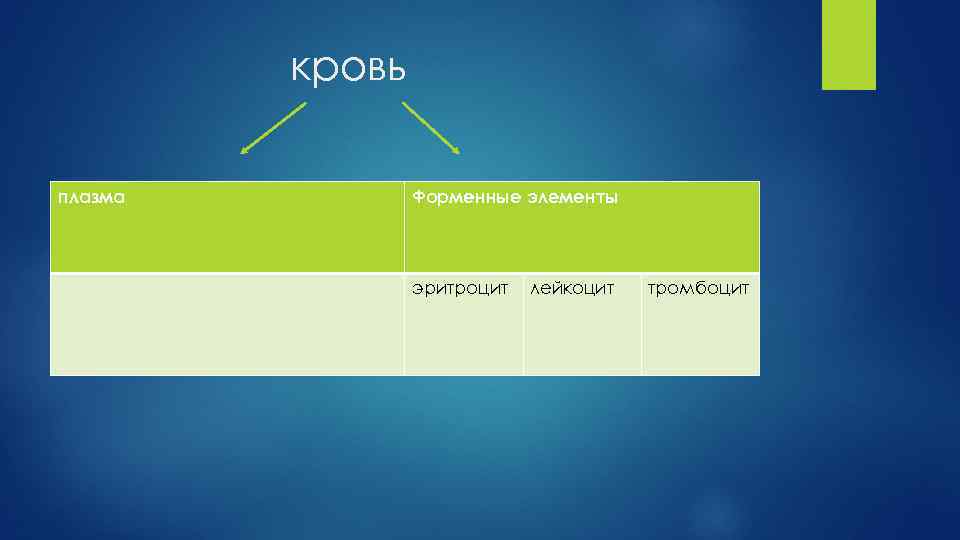 кровь

| плазма | Форменные элементы | | |
|---|---|---|---|
| | эритроцит | лейкоцит | тромбоцит |